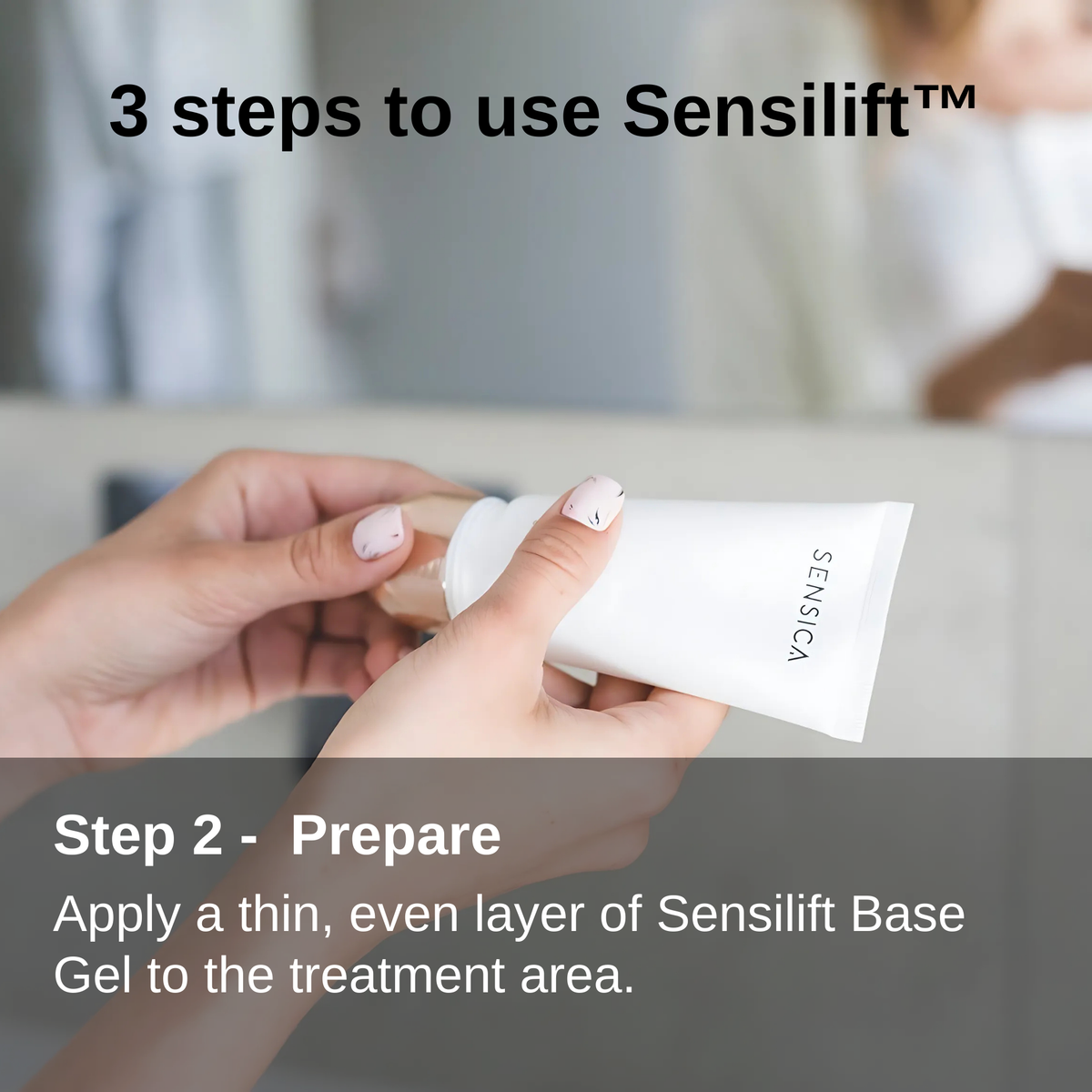 3 steps to use Sensilift™

SENSICA

Step 2 -  Prepare

Apply a thin, even layer of Sensilift Base Gel to the treatment area.